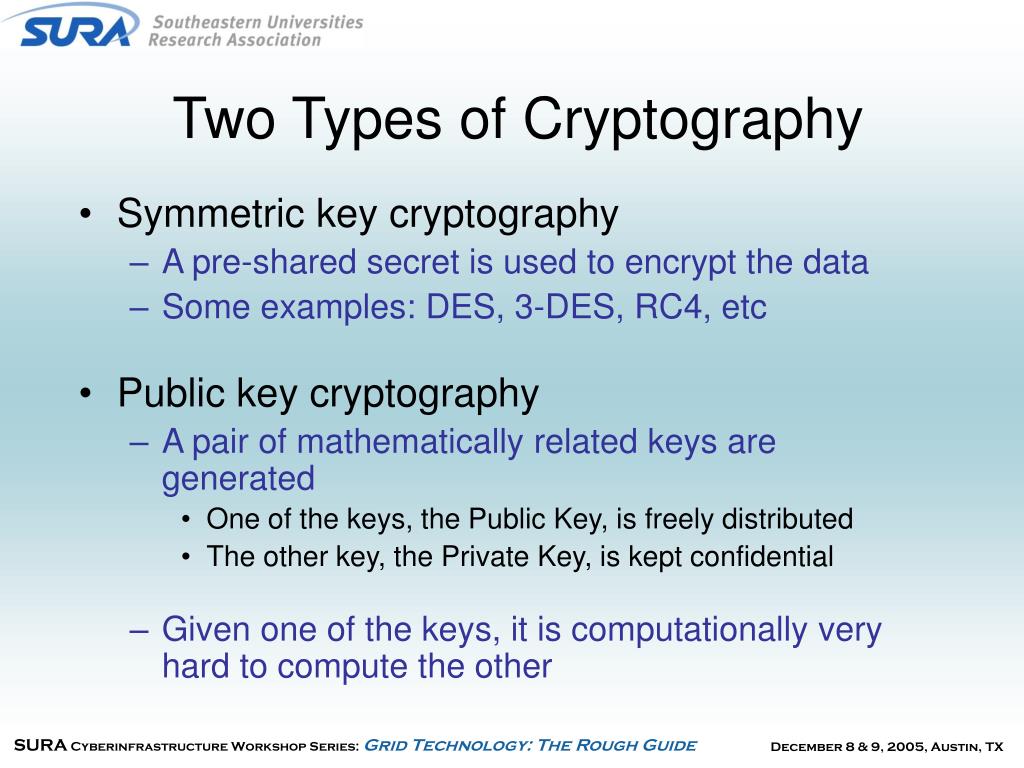 SURA Southeastern Universities Research Association

Two Types of Cryptography

• Symmetric key cryptography
– A pre-shared secret is used to encrypt the data
– Some examples: DES, 3-DES, RC4, etc

• Public key cryptography
– A pair of mathematically related keys are generated
• One of the keys, the Public Key, is freely distributed
• The other key, the Private Key, is kept confidential

– Given one of the keys, it is computationally very hard to compute the other

SURA Cyberinfrastructure Workshop Series: Grid Technology: The Rough Guide December 8 & 9, 2005, Austin, TX